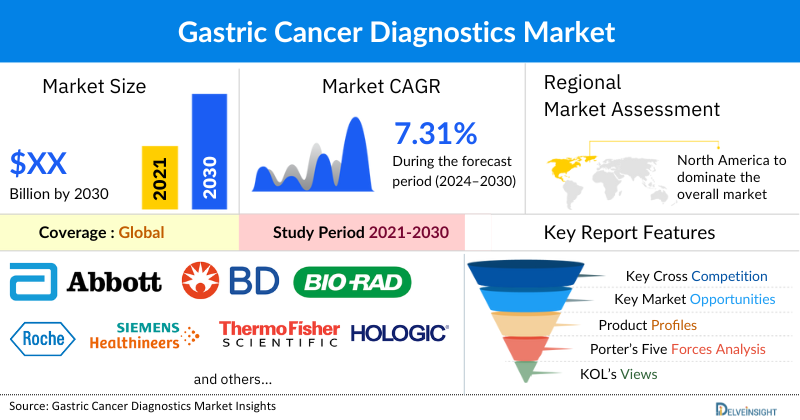 Gastric Cancer Diagnostics Market

Market Size

$XX
Billion by 2030

2021

2030

Market CAGR

7.31%
During the forecast period (2024–2030)

Regional Market Assessment

North America to dominate the overall market

Coverage : Global

Study Period 2021-2030

Key Report Features

Abbott

BD

BIO-RAD

Roche

SIEMENS Healthineers

ThermoFisher SCIENTIFIC

HOLOGIC

and others...

Key Cross Competition

Key Market Opportunities

Product Profiles

Porter's Five Forces Analysis

KOL's Views

Source: Gastric Cancer Diagnostics Market Insights

DELVEINSIGHT